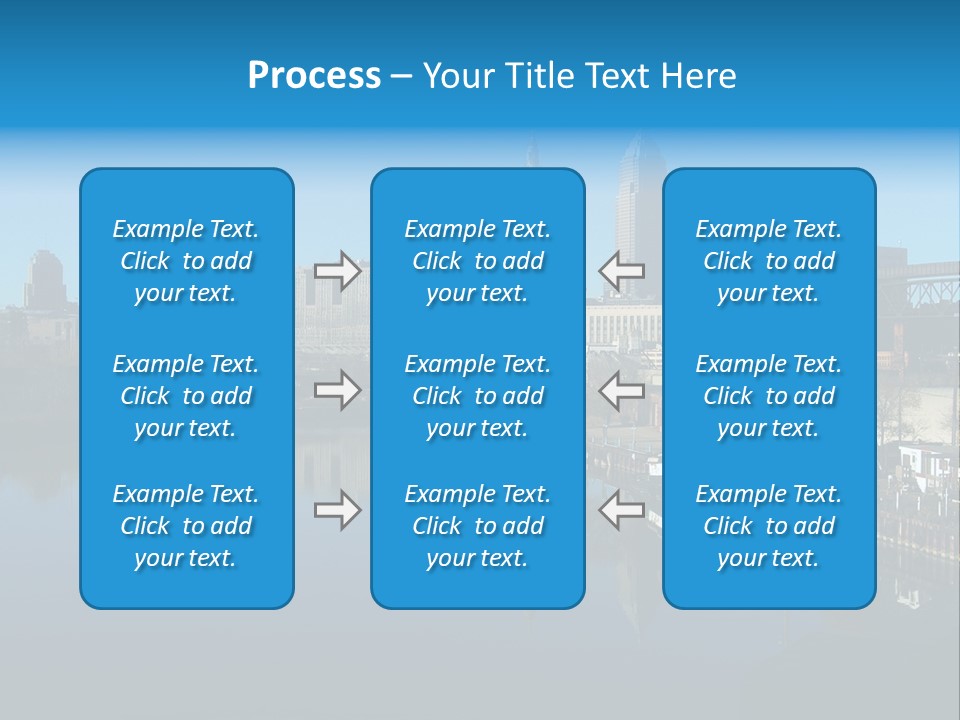 Process – Your Title Text Here

Example Text. Click to add your text.

Example Text. Click to add your text.

Example Text. Click to add your text.

Example Text. Click to add your text.

Example Text. Click to add your text.

Example Text. Click to add your text.

Example Text. Click to add your text.

Example Text. Click to add your text.

Example Text. Click to add your text.